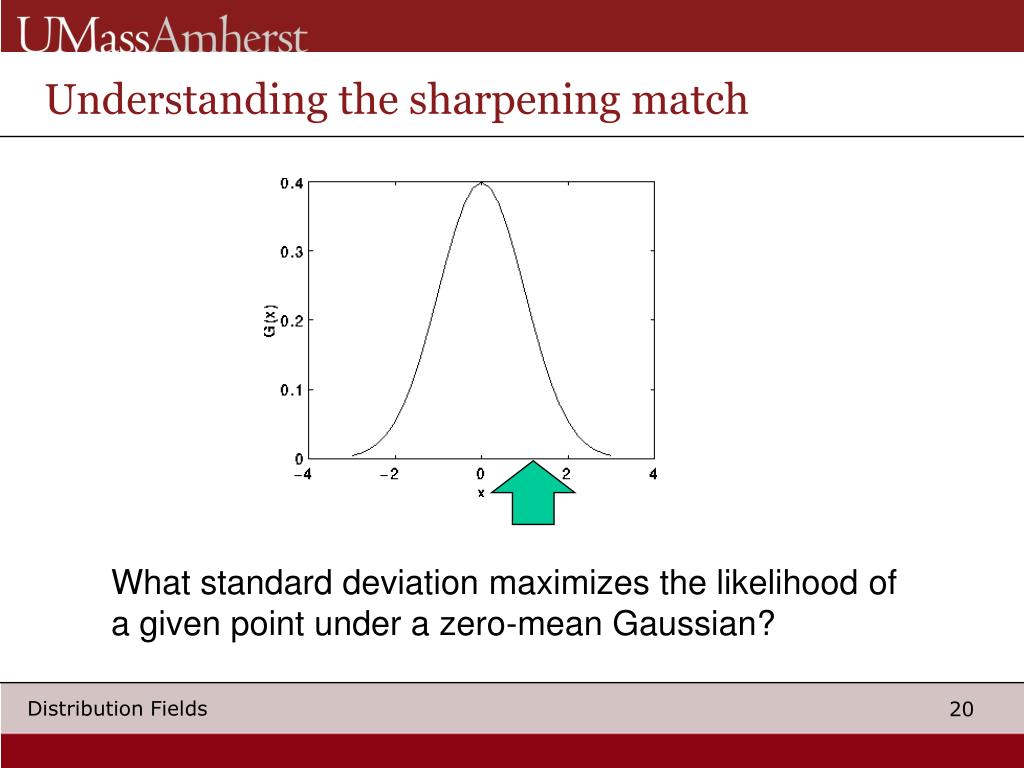 UMassAmherst

Understanding the sharpening match

0.4
0.3
G(x) 0.2
0.1
0
−4 −2 0 2 4
x

What standard deviation maximizes the likelihood of a given point under a zero-mean Gaussian?

Distribution Fields

20